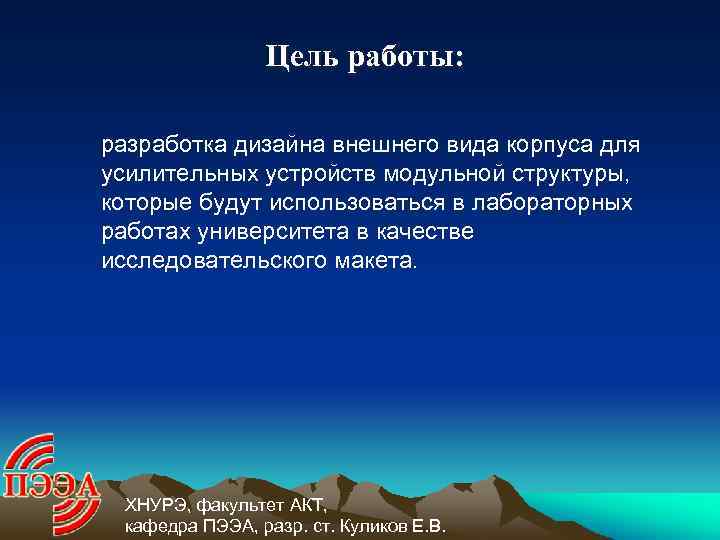 Цель работы:

разработка дизайна внешнего вида корпуса для усилительных устройств модульной структуры, которые будут использоваться в лабораторных работах университета в качестве исследовательского макета.

ПЭЭА

ХНУРЭ, факультет АКТ,
кафедра ПЭЭА, разр. ст. Куликов Е.В.